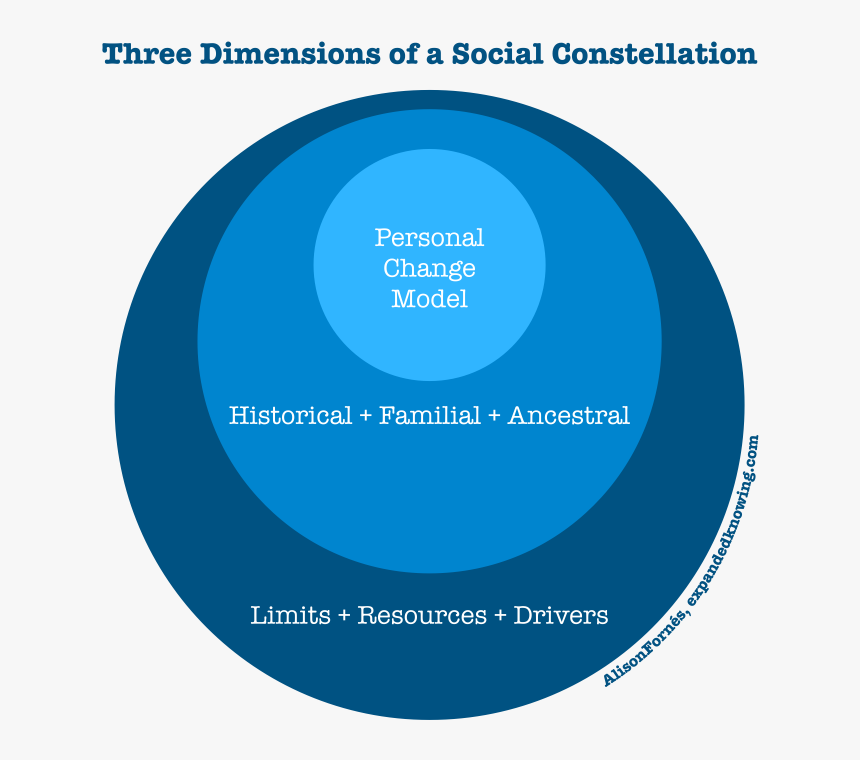 Three Dimensions of a Social Constellation

Personal Change Model

Historical + Familial + Ancestral

Limits + Resources + Drivers

AlisonFornés, expandedknowing.com